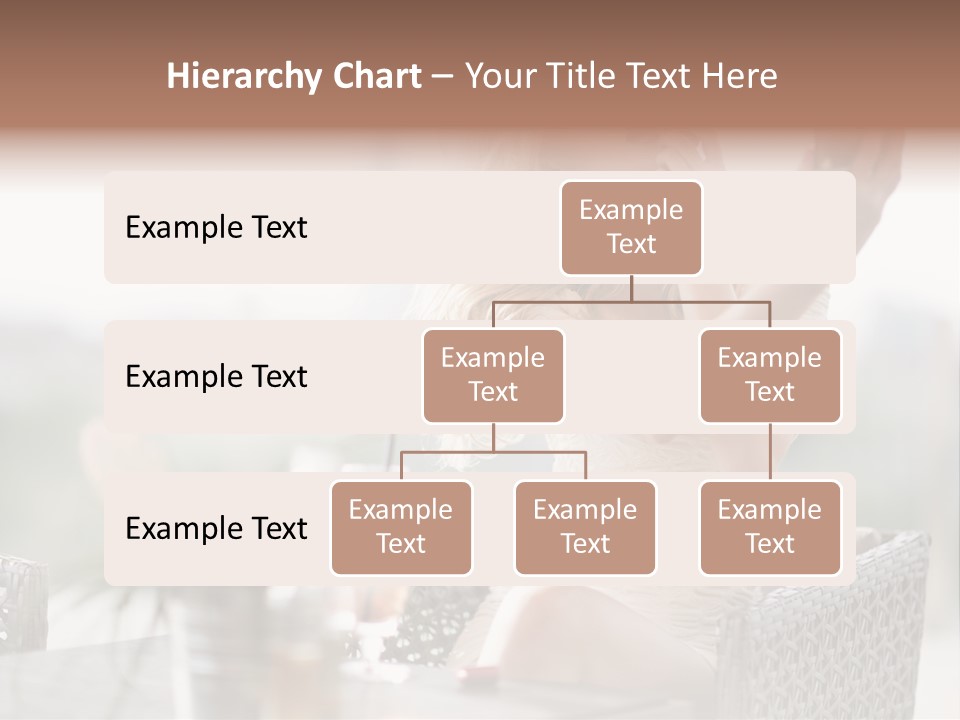 Hierarchy Chart – Your Title Text Here

Example Text

Example Text

Example Text

Example Text

Example Text

Example Text

Example Text

Example Text

Example Text